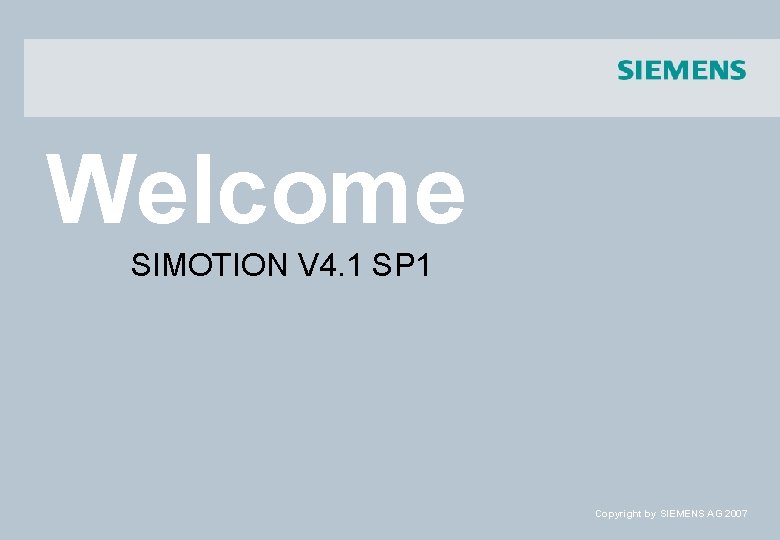 SIEMENS

Welcome

SIMOTION V4.1 SP1

Copyright by SIEMENS AG 2007